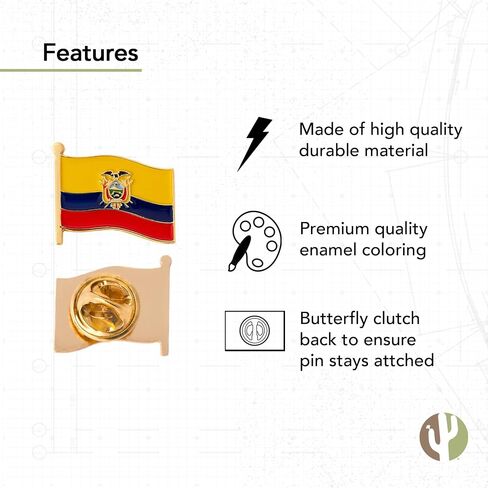 Features

Made of high quality durable material

Premium quality enamel coloring

Butterfly clutch back to ensure pin stays attched